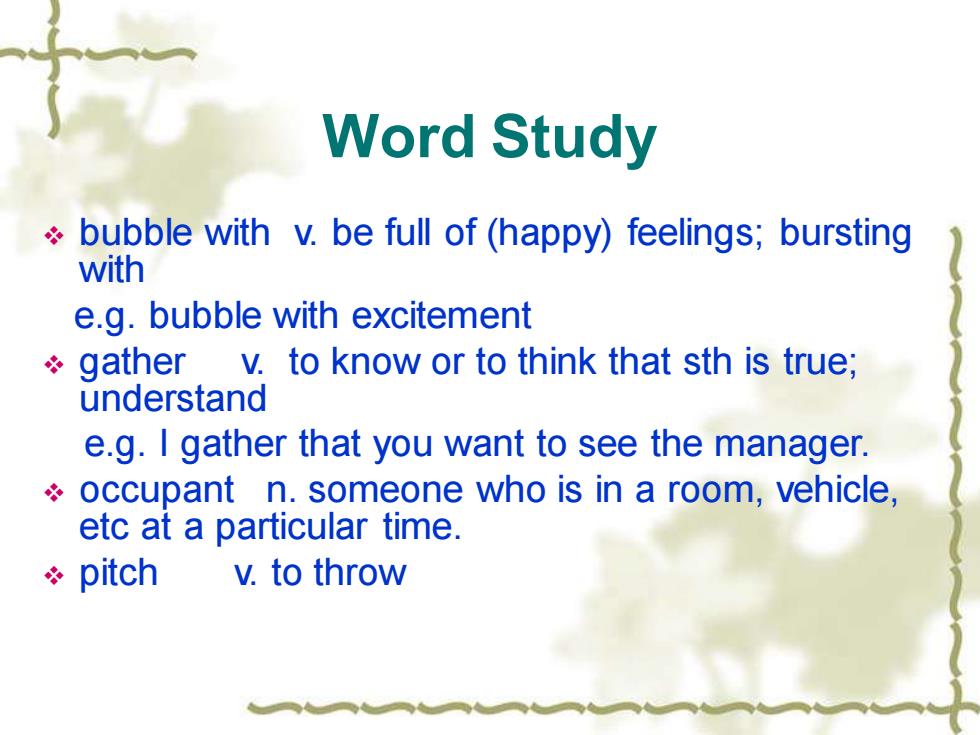 Word Study

❖ bubble with v. be full of (happy) feelings; bursting with

e.g. bubble with excitement

❖ gather v. to know or to think that sth is true; understand

e.g. I gather that you want to see the manager.

❖ occupant n. someone who is in a room, vehicle, etc at a particular time.

❖ pitch v. to throw